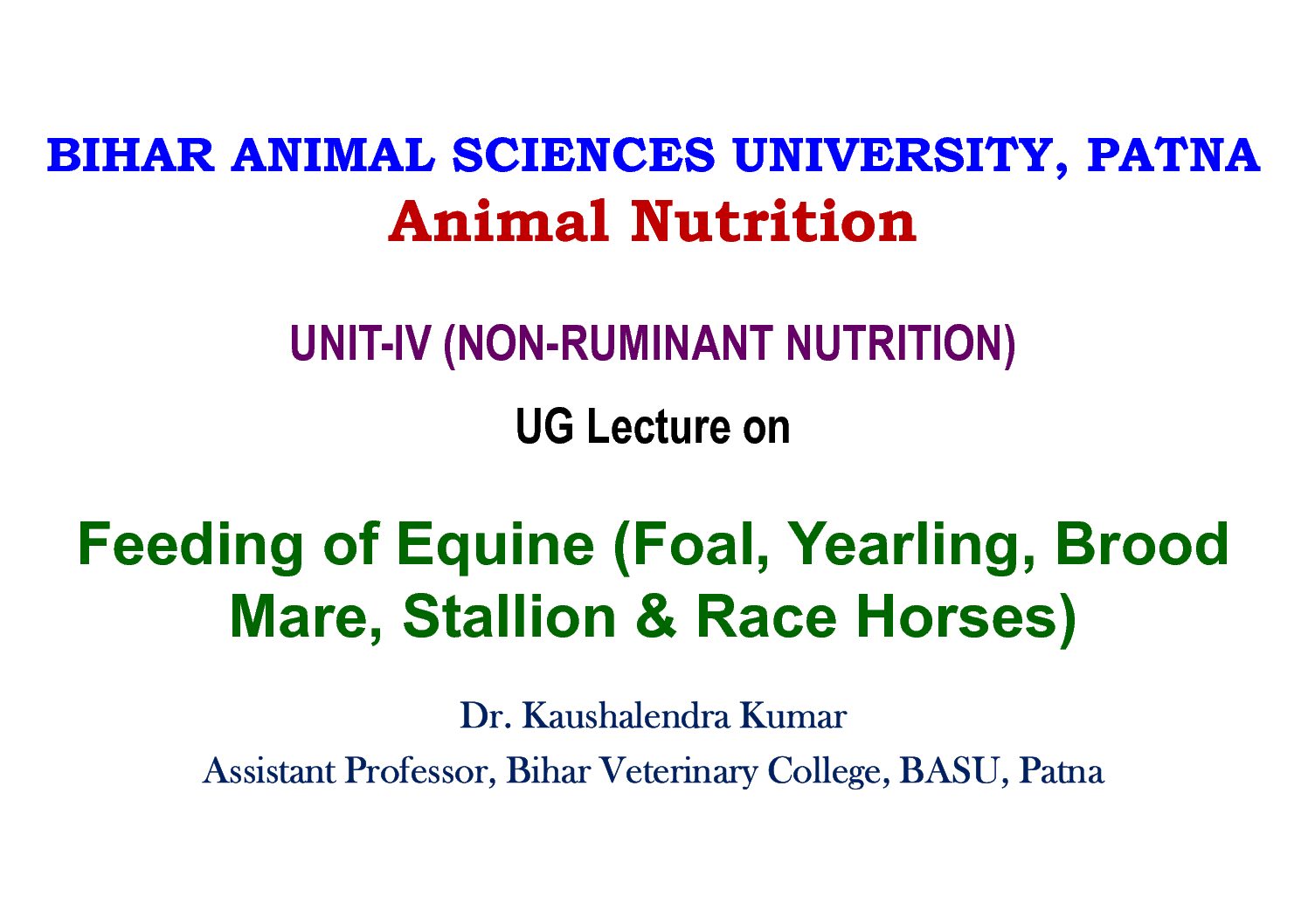 BIHAR ANIMAL SCIENCES UNIVERSITY, PATNA
Animal Nutrition

UNIT-IV (NON-RUMINANT NUTRITION)

UG Lecture on

Feeding of Equine (Foal, Yearling, Brood Mare, Stallion & Race Horses)

Dr. Kaushalendra Kumar

Assistant Professor, Bihar Veterinary College, BASU, Patna